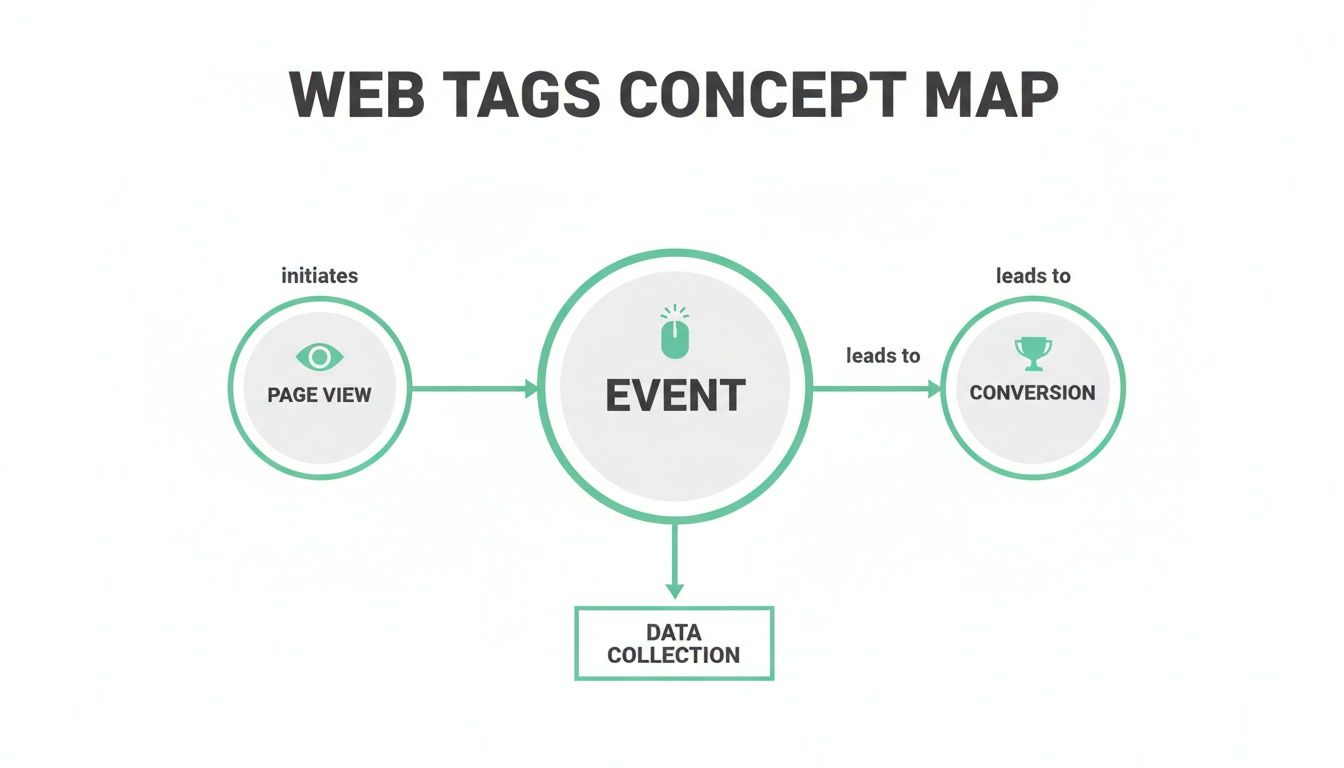 WEB TAGS CONCEPT MAP

initiates

PAGE VIEW

EVENT

leads to

leads to

CONVERSION

DATA COLLECTION